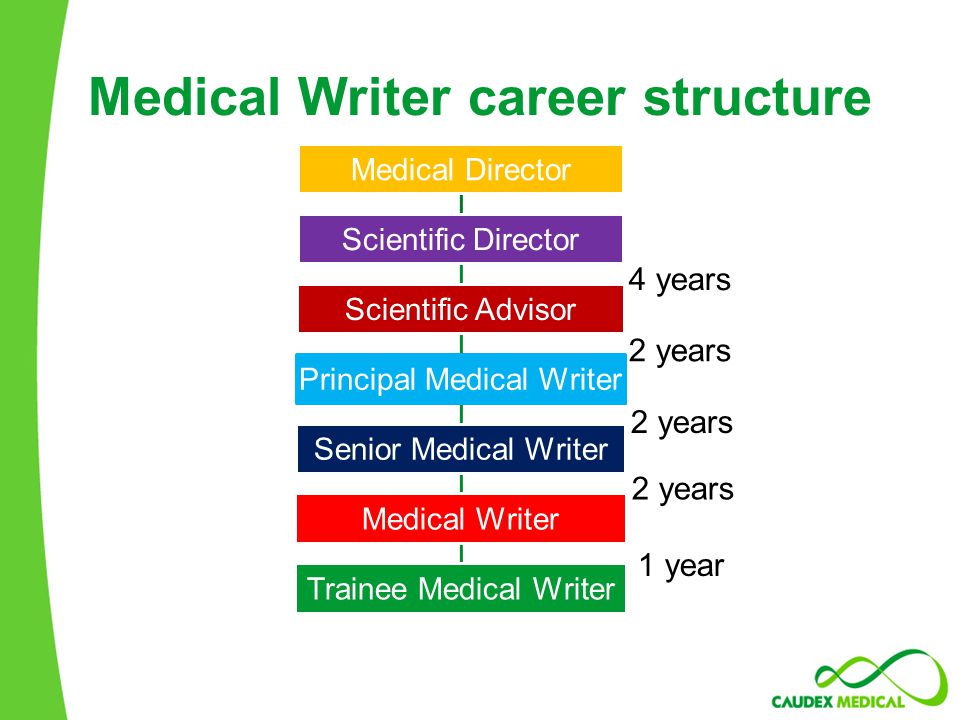 Medical Writer career structure

Medical Director

Scientific Director

4 years

Scientific Advisor

2 years

Principal Medical Writer

2 years

Senior Medical Writer

2 years

Medical Writer

1 year

Trainee Medical Writer

CAUDEX MEDICAL